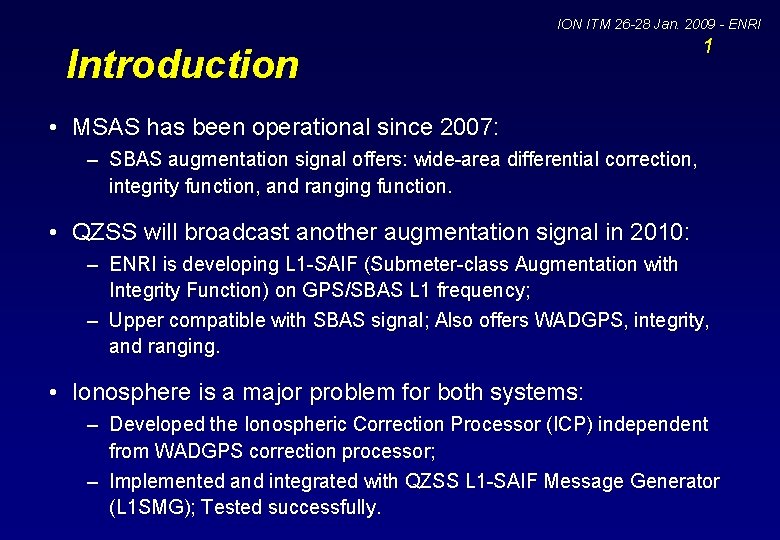 ION ITM 26-28 Jan. 2009 - ENRI
1

Introduction

• MSAS has been operational since 2007:
– SBAS augmentation signal offers: wide-area differential correction, integrity function, and ranging function.

• QZSS will broadcast another augmentation signal in 2010:
– ENRI is developing L1-SAIF (Submeter-class Augmentation with Integrity Function) on GPS/SBAS L1 frequency;
– Upper compatible with SBAS signal; Also offers WADGPS, integrity, and ranging.

• Ionosphere is a major problem for both systems:
– Developed the Ionospheric Correction Processor (ICP) independent from WADGPS correction processor;
– Implemented and integrated with QZSS L1-SAIF Message Generator (L1SMG); Tested successfully.